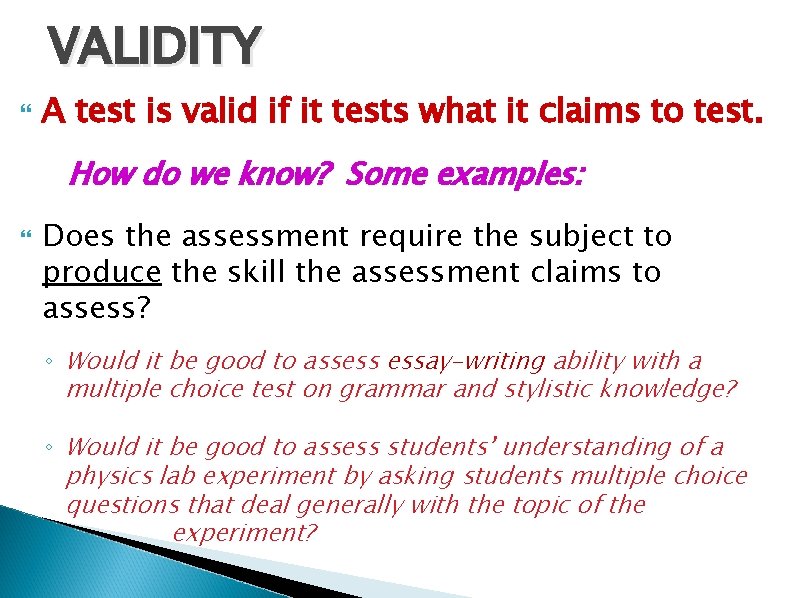 VALIDITY

A test is valid if it tests what it claims to test.

How do we know? Some examples:

Does the assessment require the subject to produce the skill the assessment claims to assess?

◦ Would it be good to assess essay-writing ability with a multiple choice test on grammar and stylistic knowledge?

◦ Would it be good to assess students' understanding of a physics lab experiment by asking students multiple choice questions that deal generally with the topic of the experiment?